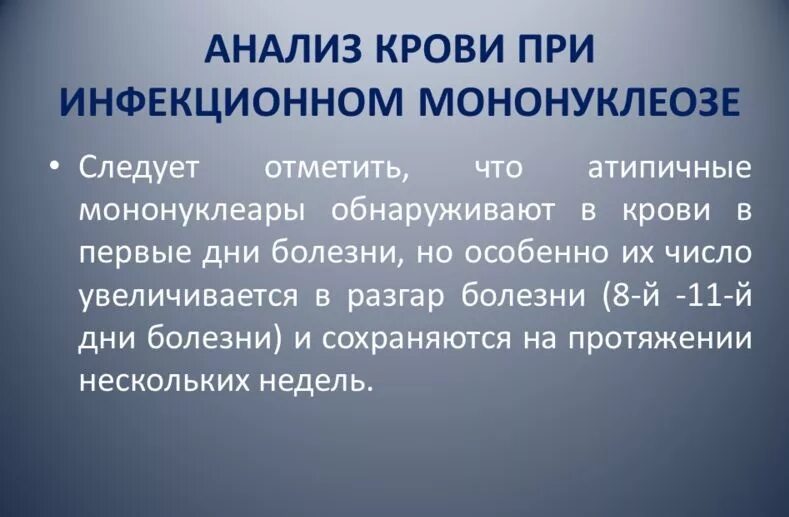 АНАЛИЗ КРОВИ ПРИ ИНФЕКЦИОННОМ МОНОНУКЛЕОЗЕ

• Следует отметить, что атипичные мононуклеары обнаруживают в крови в первые дни болезни, но особенно их число увеличивается в разгар болезни (8-й -11-й дни болезни) и сохраняются на протяжении нескольких недель.